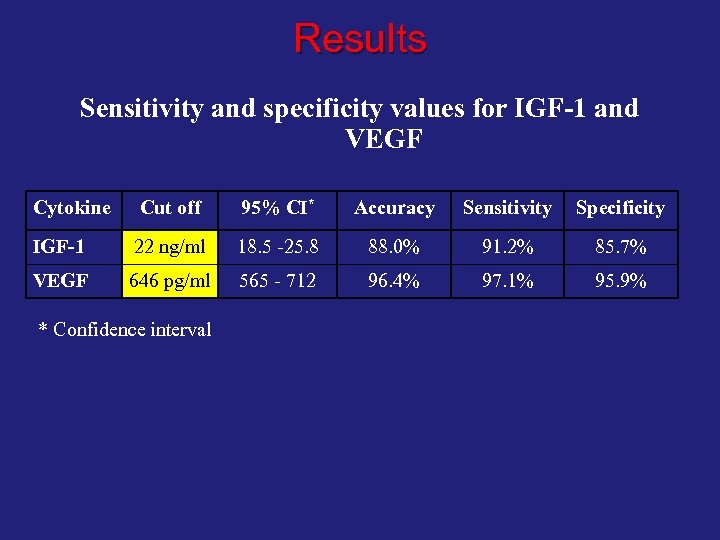 Results

Sensitivity and specificity values for IGF-1 and VEGF

| Cytokine | Cut off | 95% CI* | Accuracy | Sensitivity | Specificity |
|---|---|---|---|---|---|
| IGF-1 | 22 ng/ml | 18.5 -25.8 | 88.0% | 91.2% | 85.7% |
| VEGF | 646 pg/ml | 565 - 712 | 96.4% | 97.1% | 95.9% |

* Confidence interval